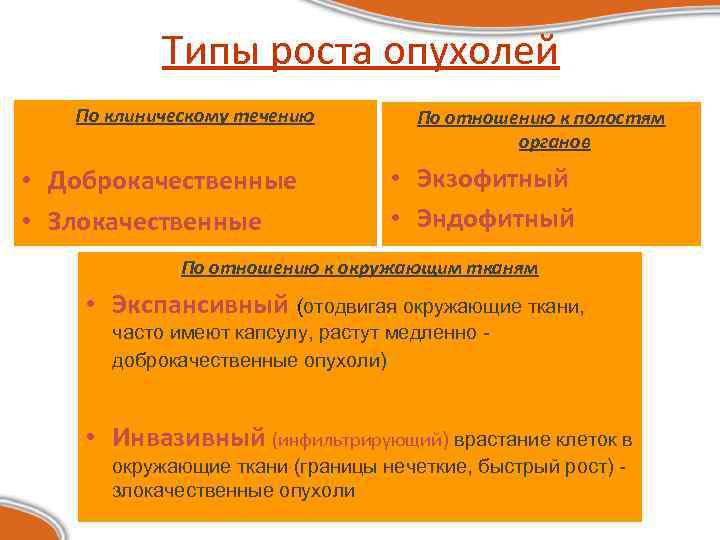 Типы роста опухолей

По клиническому течению

• Доброкачественные
• Злокачественные

По отношению к полостям органов

• Экзофитный
• Эндофитный

По отношению к окружающим тканям

• Экспансивный (отодвигая окружающие ткани, часто имеют капсулу, растут медленно - доброкачественные опухоли)

• Инвазивный (инфильтрирующий) врастание клеток в окружающие ткани (границы нечеткие, быстрый рост) - злокачественные опухоли